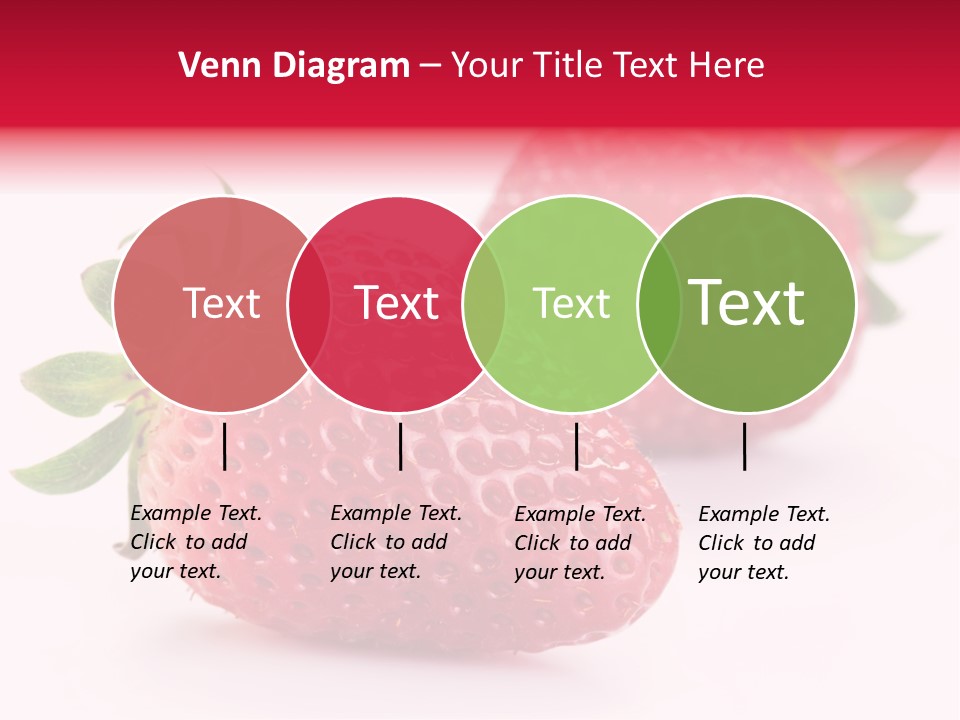 Venn Diagram – Your Title Text Here

Text

Text

Text

Text

Example Text. Click to add your text.

Example Text. Click to add your text.

Example Text. Click to add your text.

Example Text. Click to add your text.